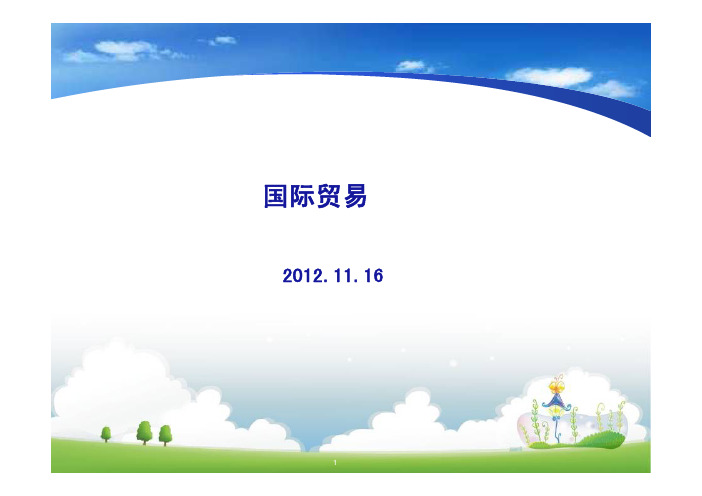 国际贸易

2012.11.16

1